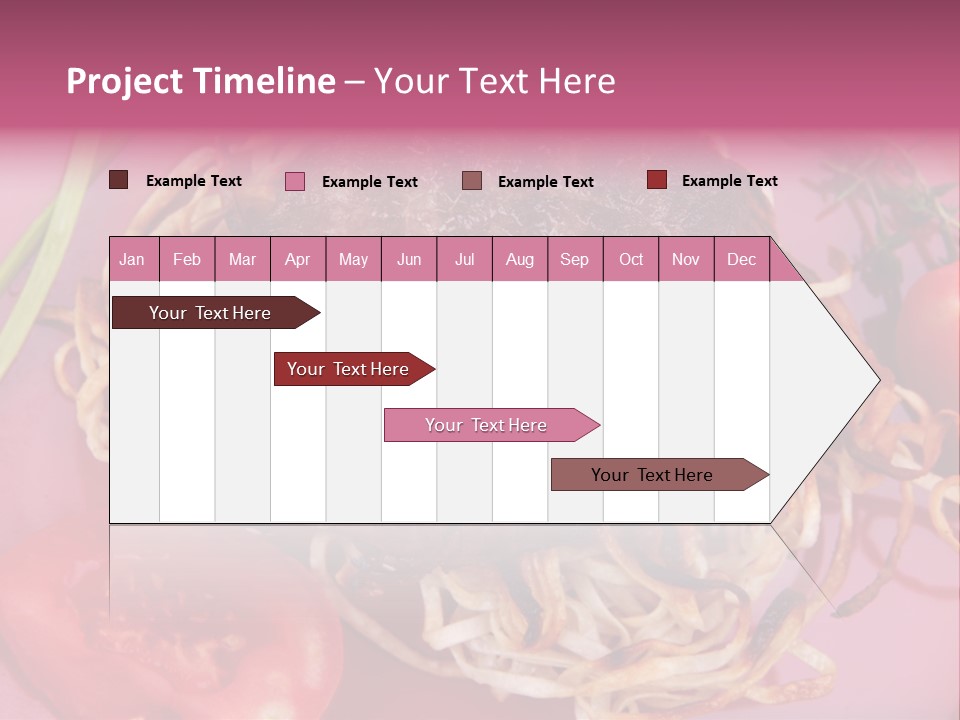 Project Timeline – Your Text Here

Example Text
Example Text
Example Text
Example Text

| Jan | Feb | Mar | Apr | May | Jun | Jul | Aug | Sep | Oct | Nov | Dec |
|---|---|---|---|---|---|---|---|---|---|---|---|

Your Text Here

Your Text Here

Your Text Here

Your Text Here